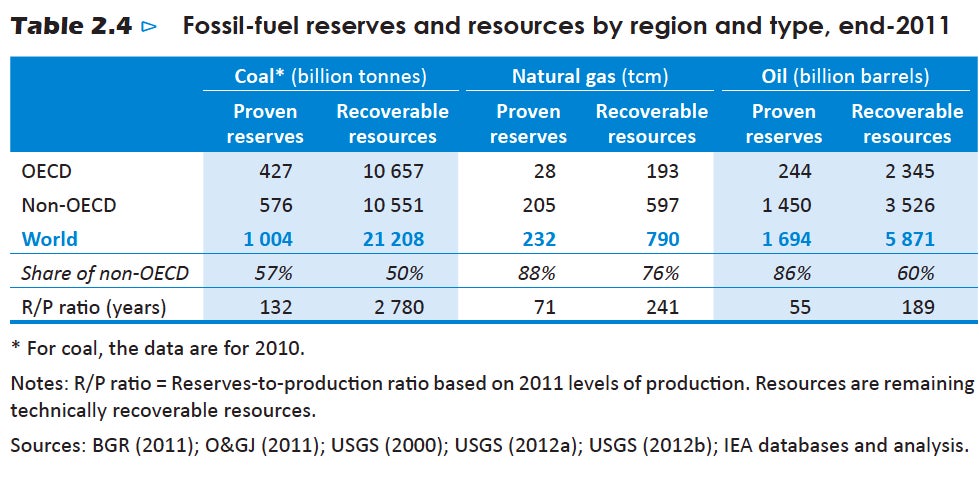 Table 2.4 ▷ Fossil-fuel reserves and resources by region and type, end-2011

| | Coal* (billion tonnes) | | Natural gas (tcm) | | Oil (billion barrels) | |
|---|---|---|---|---|---|---|
| | Proven reserves | Recoverable resources | Proven reserves | Recoverable resources | Proven reserves | Recoverable resources |
| OECD | 427 | 10 657 | 28 | 193 | 244 | 2 345 |
| Non-OECD | 576 | 10 551 | 205 | 597 | 1 450 | 3 526 |
| World | 1 004 | 21 208 | 232 | 790 | 1 694 | 5 871 |
| Share of non-OECD | 57% | 50% | 88% | 76% | 86% | 60% |
| R/P ratio (years) | 132 | 2 780 | 71 | 241 | 55 | 189 |

* For coal, the data are for 2010.

Notes: R/P ratio = Reserves-to-production ratio based on 2011 levels of production. Resources are remaining technically recoverable resources.

Sources: BGR (2011); O&GJ (2011); USGS (2000); USGS (2012a); USGS (2012b); IEA databases and analysis.